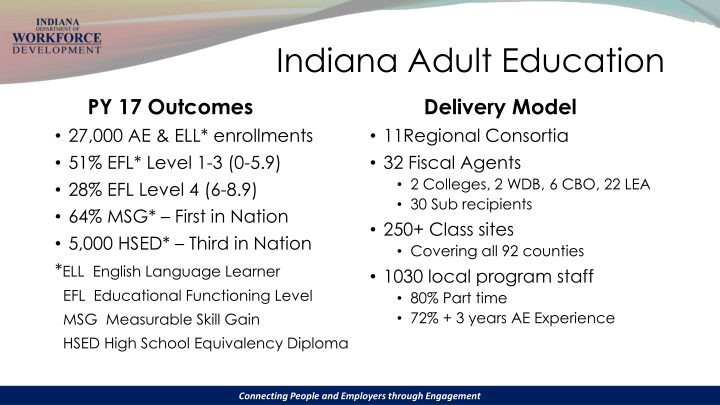 INDIANA
DEPARTMENT OF
WORKFORCE
DEVELOPMENT

Indiana Adult Education

PY 17 Outcomes

• 27,000 AE & ELL* enrollments
• 51% EFL* Level 1-3 (0-5.9)
• 28% EFL Level 4 (6-8.9)
• 64% MSG* – First in Nation
• 5,000 HSED* – Third in Nation

*ELL English Language Learner
EFL Educational Functioning Level
MSG Measurable Skill Gain
HSED High School Equivalency Diploma

Delivery Model

• 11Regional Consortia
• 32 Fiscal Agents
  • 2 Colleges, 2 WDB, 6 CBO, 22 LEA
  • 30 Sub recipients
• 250+ Class sites
  • Covering all 92 counties
• 1030 local program staff
  • 80% Part time
  • 72% + 3 years AE Experience

Connecting People and Employers through Engagement